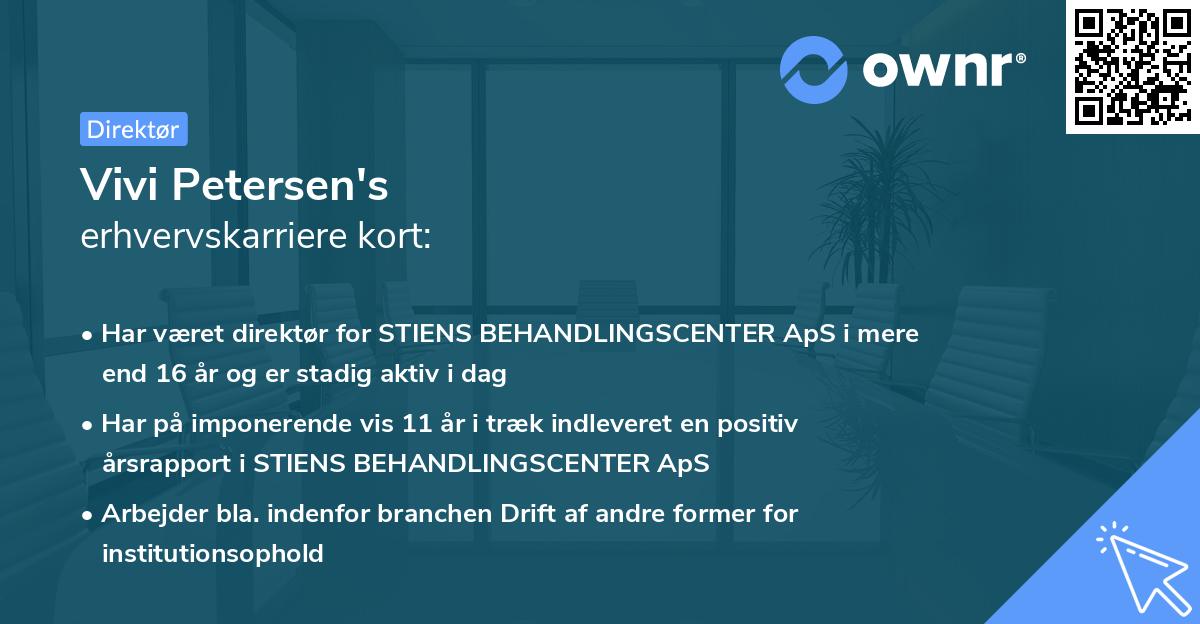 ownr®

Direktør

Vivi Petersen's
erhvervskarriere kort:

• Har været direktør for STIENS BEHANDLINGSCENTER ApS i mere end 16 år og er stadig aktiv i dag

• Har på imponerende vis 11 år i træk indleveret en positiv årsrapport i STIENS BEHANDLINGSCENTER ApS

• Arbejder bla. indenfor branchen Drift af andre former for institutionsophold